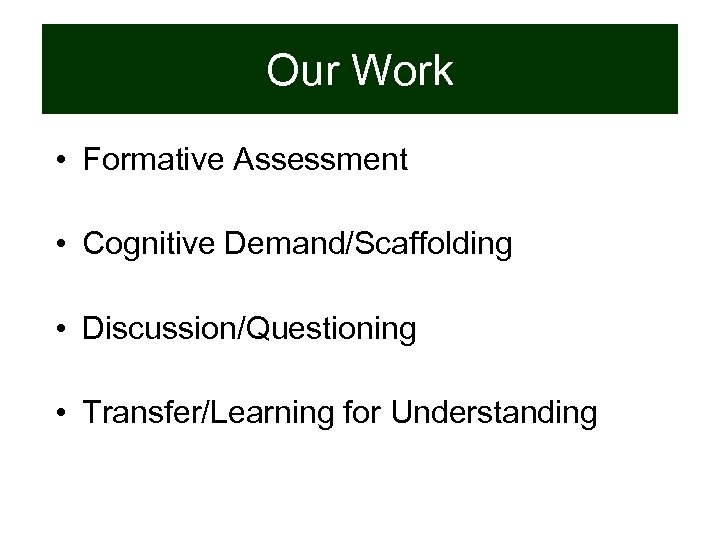 Our Work

• Formative Assessment

• Cognitive Demand/Scaffolding

• Discussion/Questioning

• Transfer/Learning for Understanding